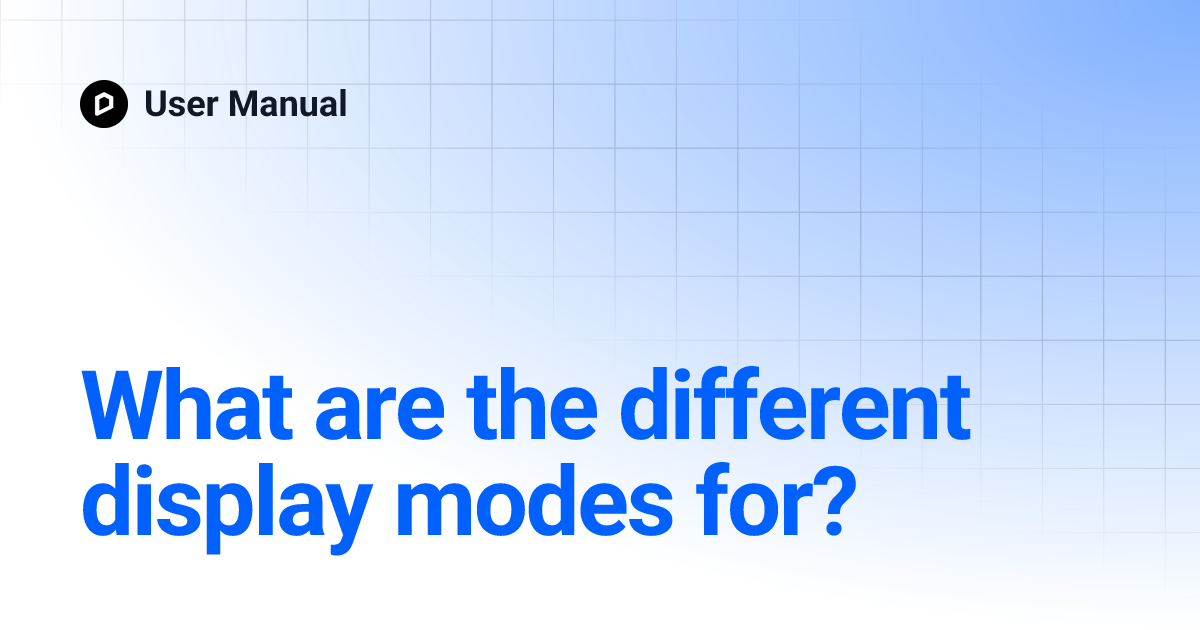 User Manual

What are the different display modes for?